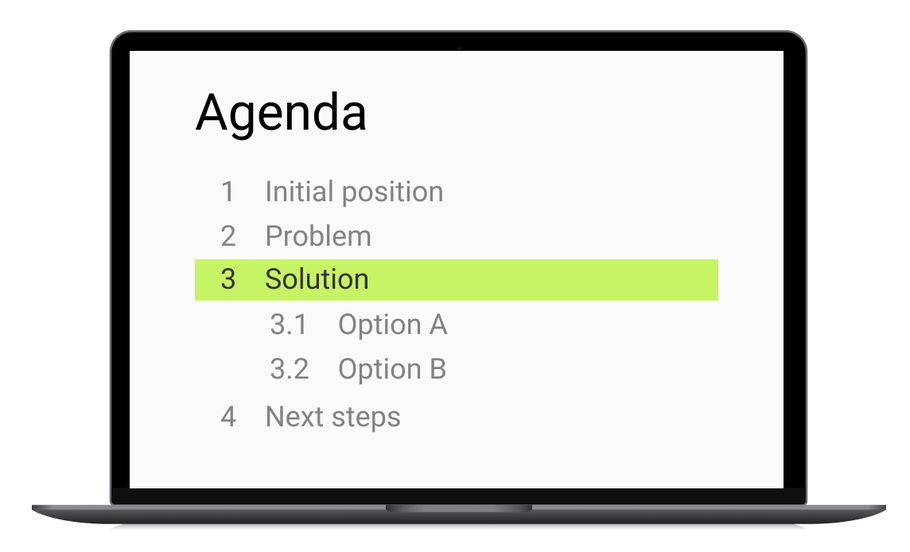 Agenda

1 Initial position
2 Problem
3 Solution
3.1 Option A
3.2 Option B
4 Next steps